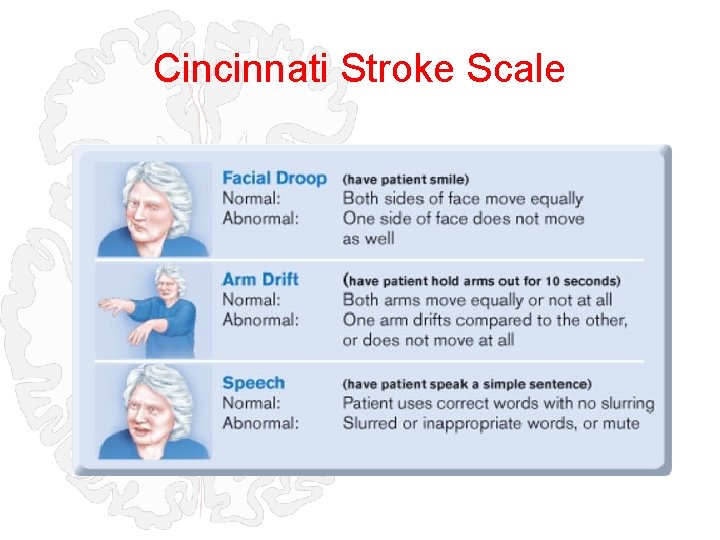 Cincinnati Stroke Scale

Facial Droop (have patient smile)
Normal: Both sides of face move equally
Abnormal: One side of face does not move as well

Arm Drift (have patient hold arms out for 10 seconds)
Normal: Both arms move equally or not at all
Abnormal: One arm drifts compared to the other, or does not move at all

Speech (have patient speak a simple sentence)
Normal: Patient uses correct words with no slurring
Abnormal: Slurred or inappropriate words, or mute